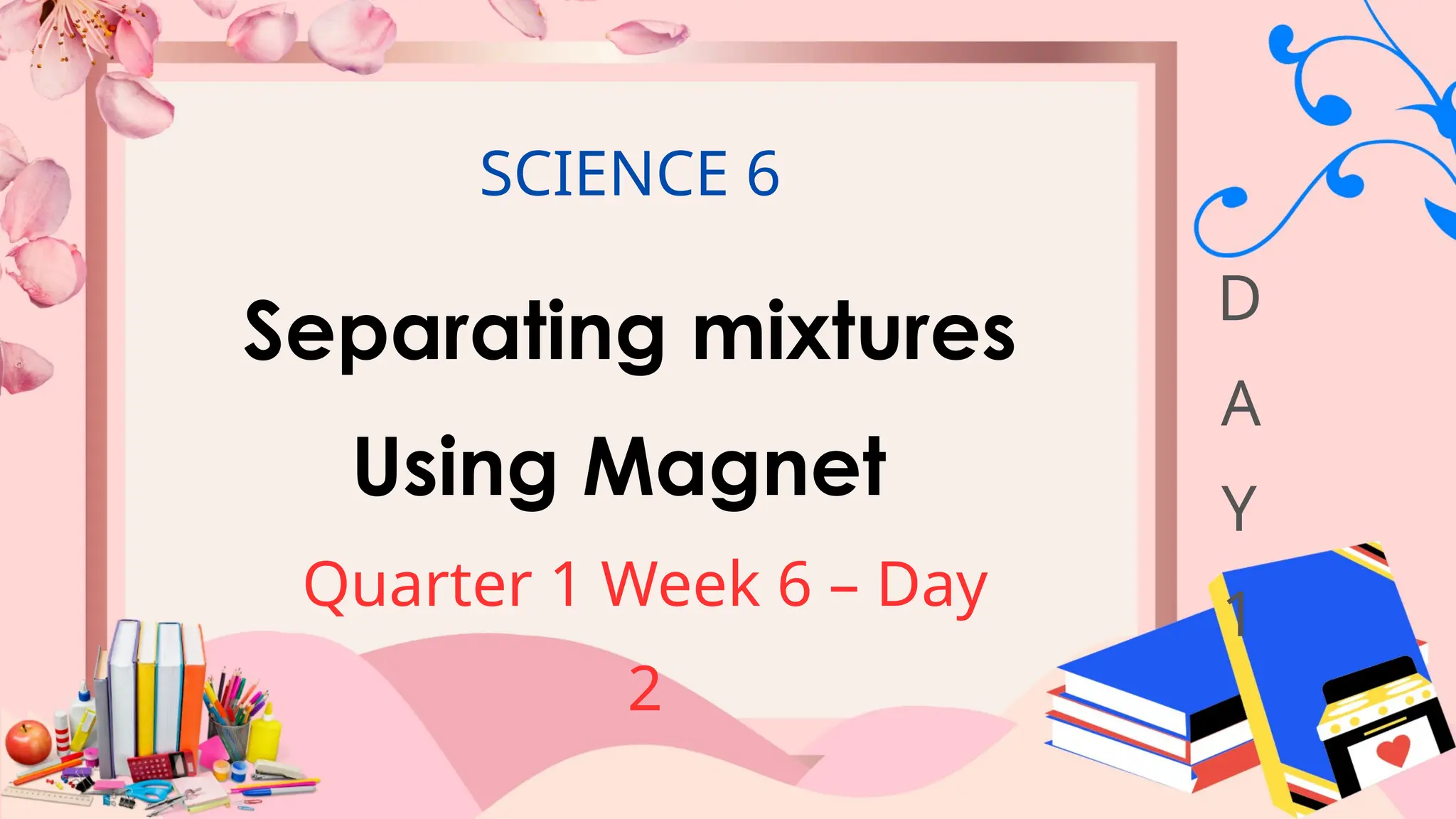 SCIENCE 6

Separating mixtures Using Magnet

Quarter 1 Week 6 – Day 2

D
A
Y
1